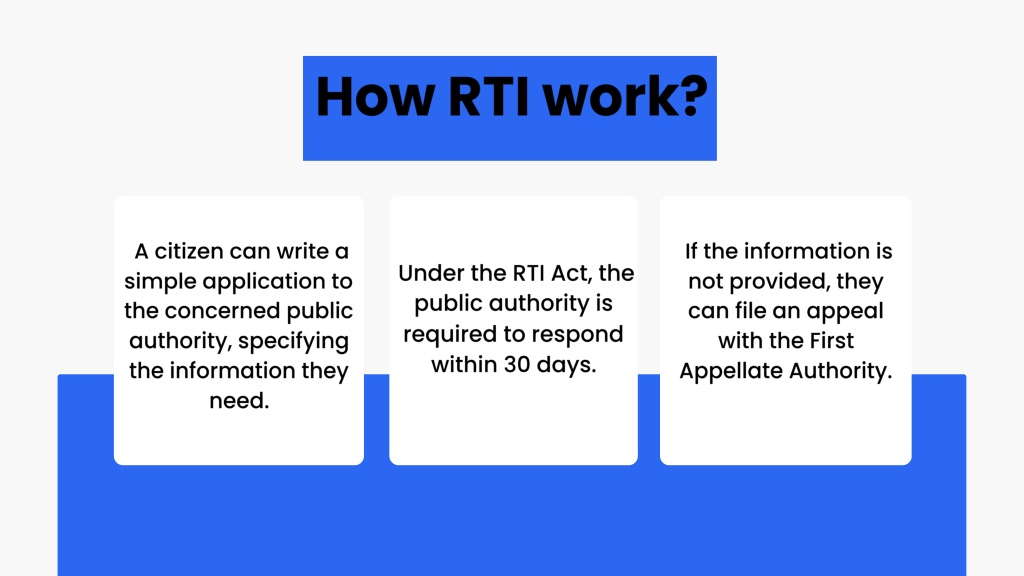 How RTI work?

A citizen can write a simple application to the concerned public authority, specifying the information they need.

Under the RTI Act, the public authority is required to respond within 30 days.

If the information is not provided, they can file an appeal with the First Appellate Authority.